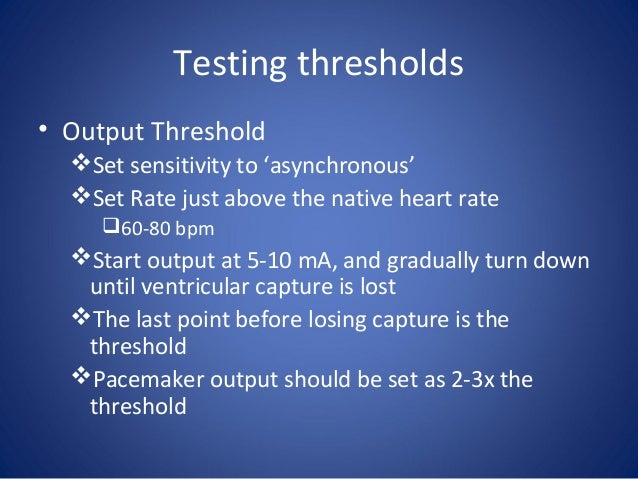 Testing thresholds

• Output Threshold
❖ Set sensitivity to ‘asynchronous’
❖ Set Rate just above the native heart rate
❑ 60-80 bpm
❖ Start output at 5-10 mA, and gradually turn down until ventricular capture is lost
❖ The last point before losing capture is the threshold
❖ Pacemaker output should be set as 2-3x the threshold